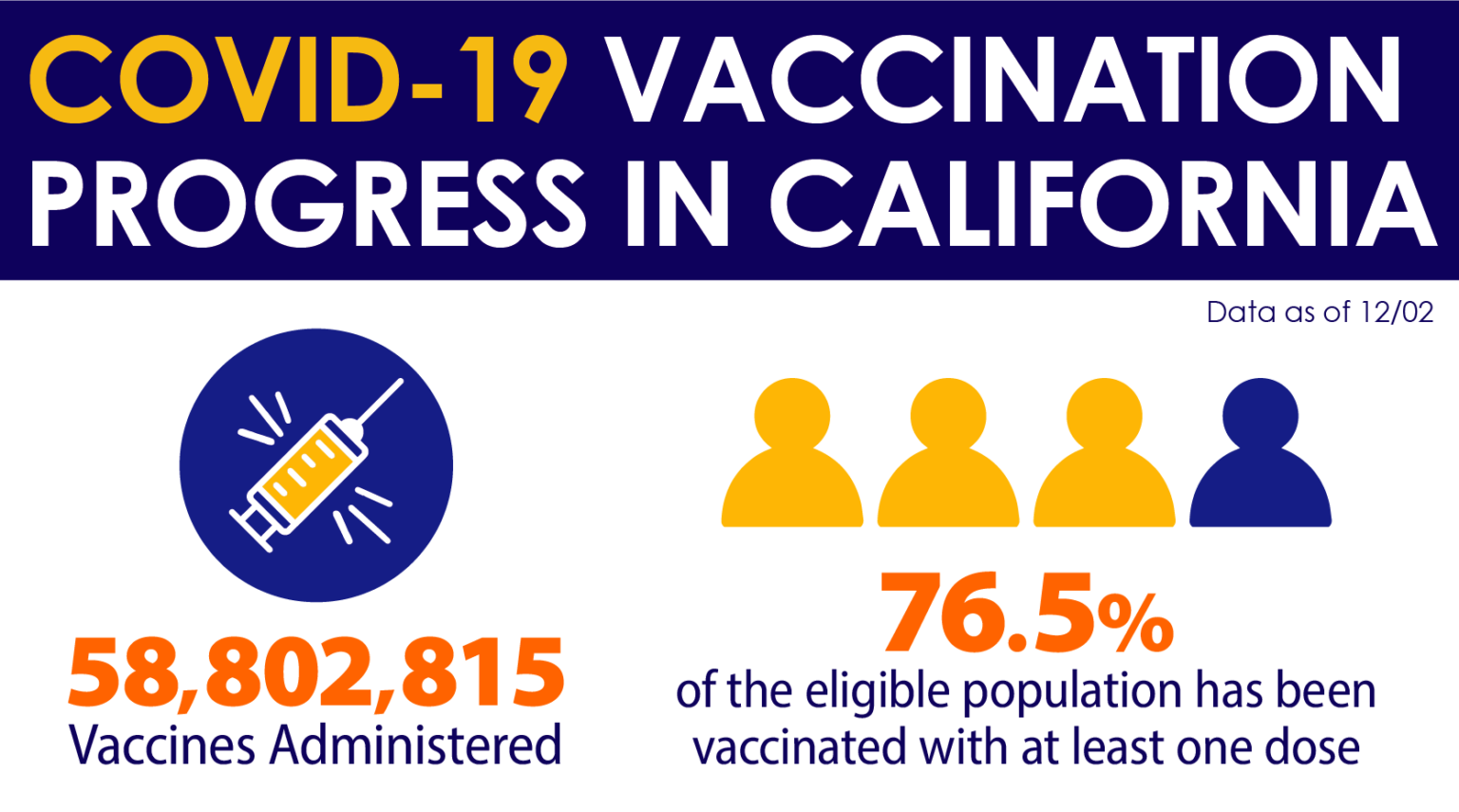 COVID-19 VACCINATION PROGRESS IN CALIFORNIA

Data as of 12/02

58,802,815
Vaccines Administered

76.5%
of the eligible population has been vaccinated with at least one dose